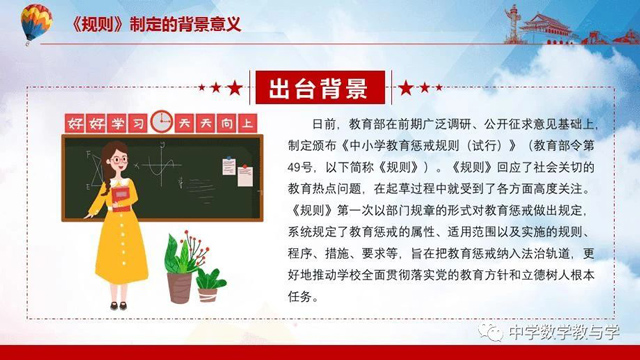 《规则》制定的背景意义

出台背景

好好学习 天天向上

日前，教育部在前期广泛调研、公开征求意见基础上，制定颁布《中小学教育惩戒规则（试行）》（教育部令第49号，以下简称《规则》）。《规则》回应了社会关切的教育热点问题，在起草过程中就受到了各方面高度关注。《规则》第一次以部门规章的形式对教育惩戒做出规定，系统规定了教育惩戒的属性、适用范围以及实施的规则、程序、措施、要求等，旨在把教育惩戒纳入法治轨道，更好地推动学校全面贯彻落实党的教育方针和立德树人根本任务。

中学数学教与学